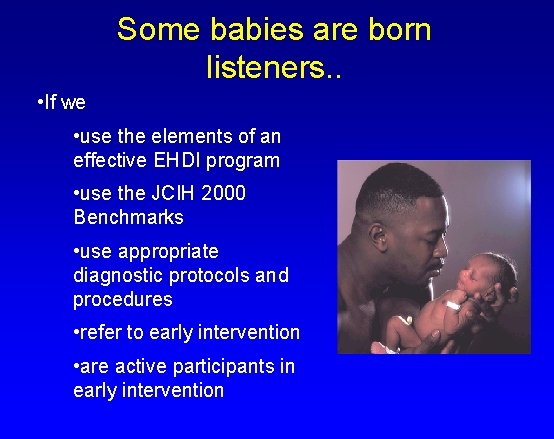 Some babies are born listeners..

•If we

•use the elements of an effective EHDI program

•use the JCIH 2000 Benchmarks

•use appropriate diagnostic protocols and procedures

•refer to early intervention

•are active participants in early intervention